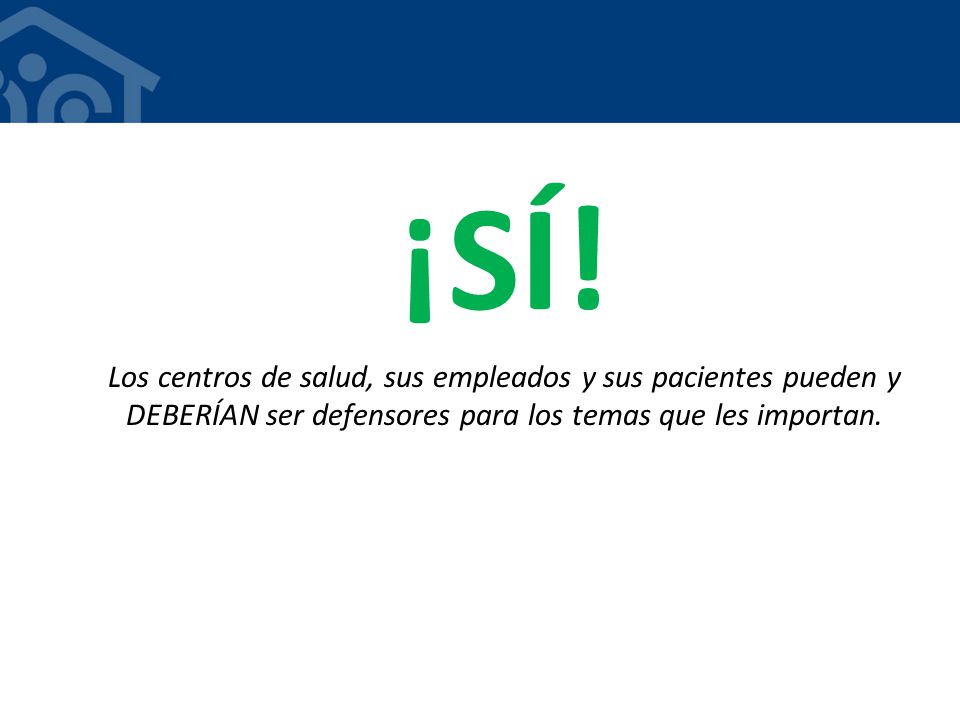 ¡SÍ!

Los centros de salud, sus empleados y sus pacientes pueden y DEBERÍAN ser defensores para los temas que les importan.